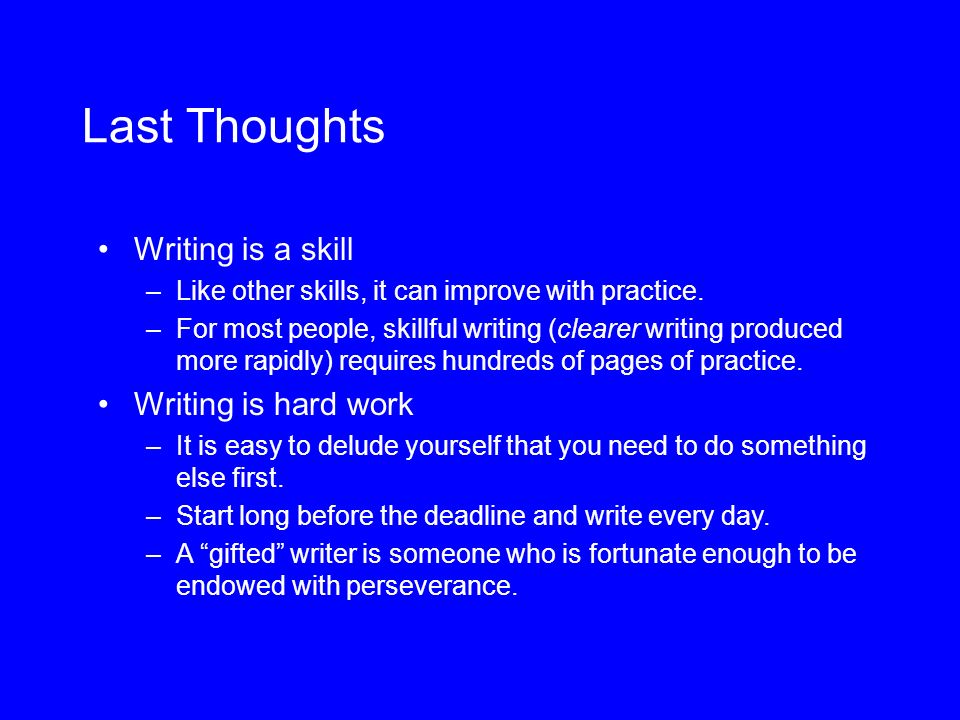 Last Thoughts

• Writing is a skill
– Like other skills, it can improve with practice.
– For most people, skillful writing (clearer writing produced more rapidly) requires hundreds of pages of practice.

• Writing is hard work
– It is easy to delude yourself that you need to do something else first.
– Start long before the deadline and write every day.
– A “gifted” writer is someone who is fortunate enough to be endowed with perseverance.